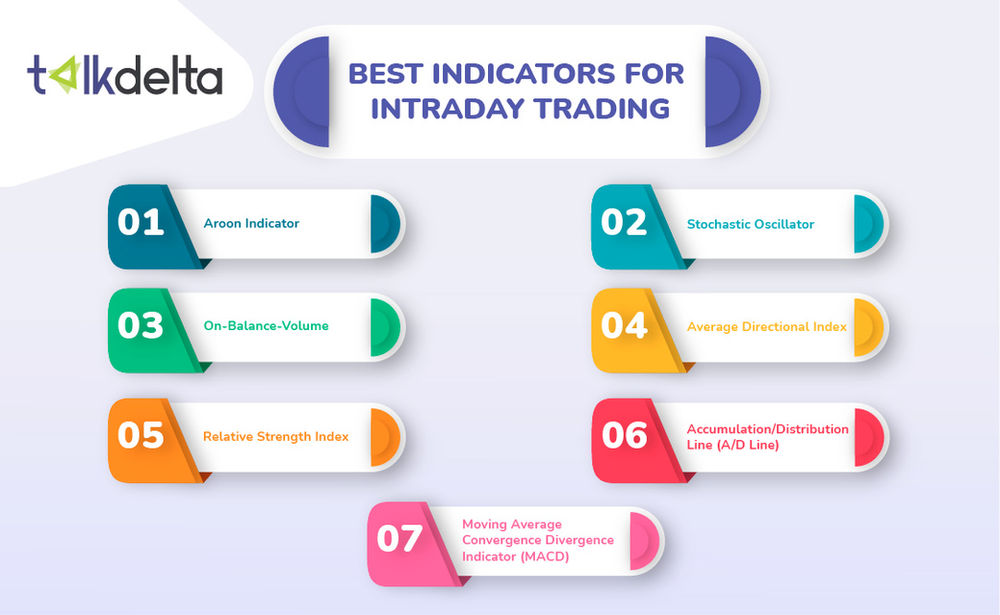 talkdelta

BEST INDICATORS FOR INTRADAY TRADING

01 Aroon Indicator

02 Stochastic Oscillator

03 On-Balance-Volume

04 Average Directional Index

05 Relative Strength Index

06 Accumulation/Distribution Line (A/D Line)

07 Moving Average Convergence Divergence Indicator (MACD)